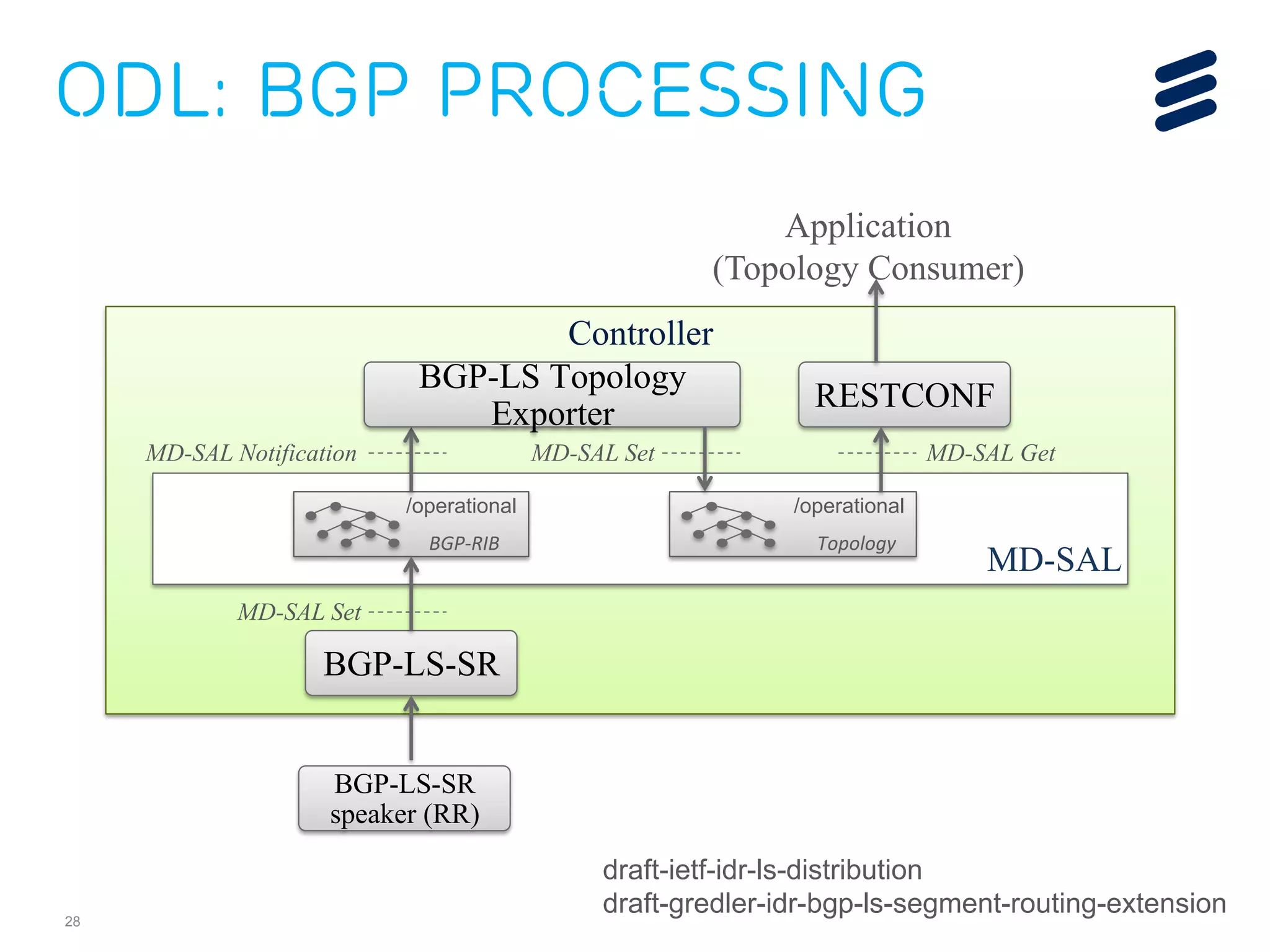 ODL: BGP PROCESSING

Application
(Topology Consumer)

Controller

BGP-LS Topology Exporter

RESTCONF

MD-SAL Notification

MD-SAL Set

MD-SAL Get

/operational
BGP-RIB

/operational
Topology

MD-SAL

MD-SAL Set

BGP-LS-SR

BGP-LS-SR speaker (RR)

draft-ietf-idr-ls-distribution
draft-gredler-idr-bgp-ls-segment-routing-extension

28